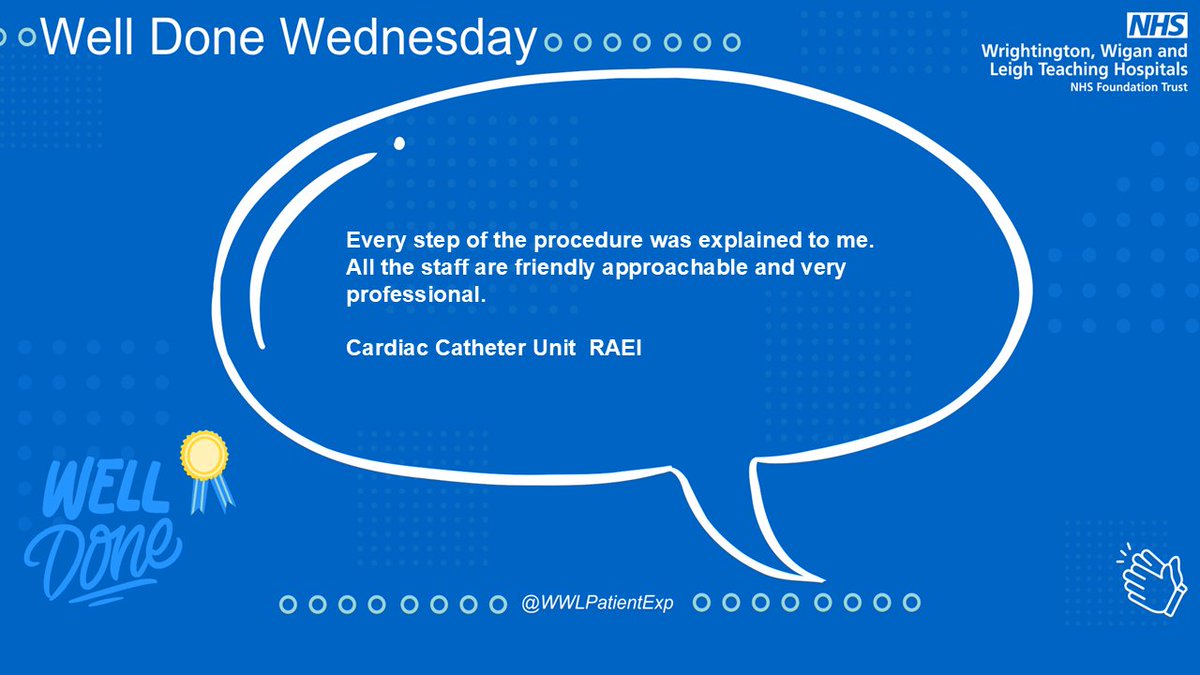 Well Done Wednesday

NHS
Wrightington, Wigan and Leigh Teaching Hospitals
NHS Foundation Trust

Every step of the procedure was explained to me. All the staff are friendly approachable and very professional.

Cardiac Catheter Unit RAEI

WELL Done

@WWLPatientExp